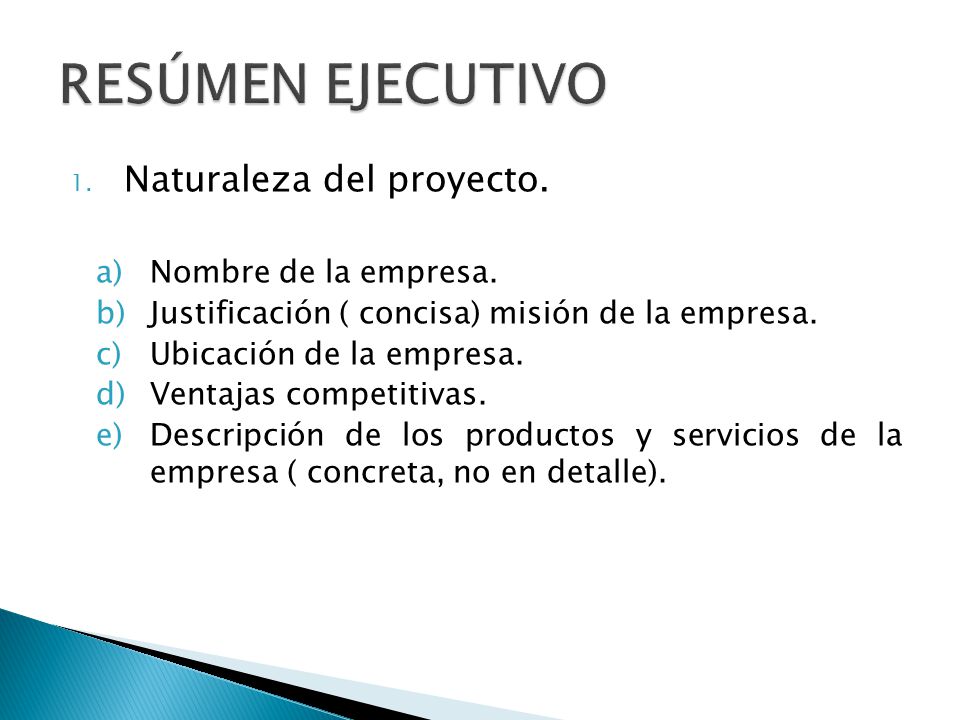 RESÚMEN EJECUTIVO

1. Naturaleza del proyecto.

a) Nombre de la empresa.
b) Justificación ( concisa) misión de la empresa.
c) Ubicación de la empresa.
d) Ventajas competitivas.
e) Descripción de los productos y servicios de la empresa ( concreta, no en detalle).